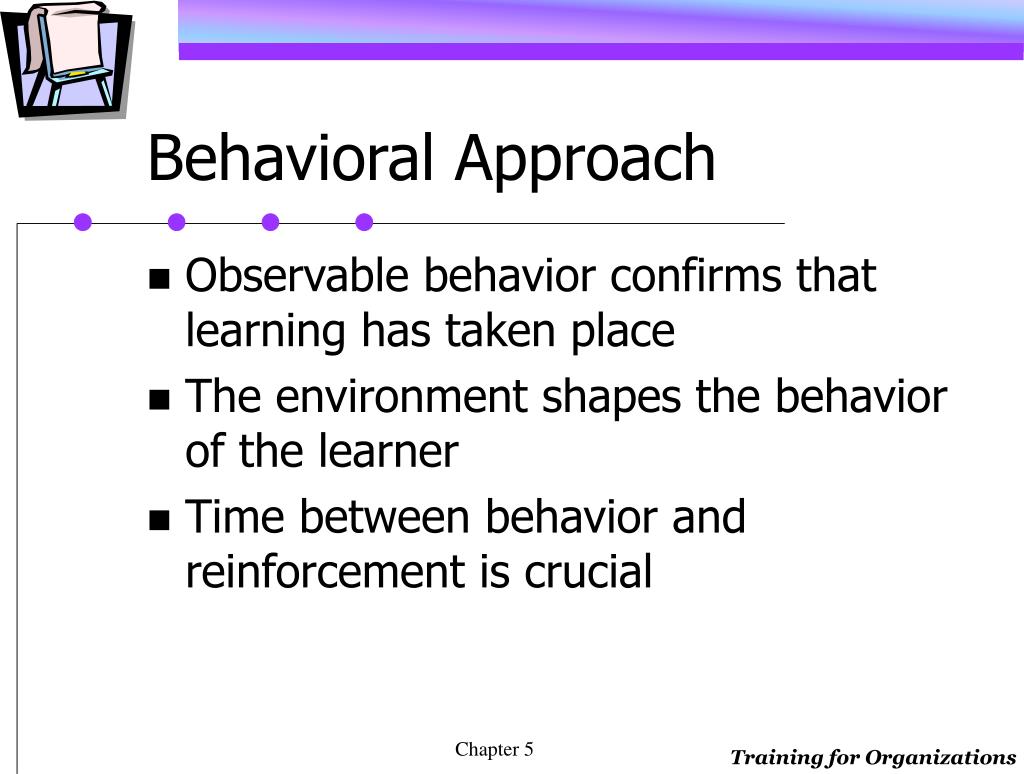 Behavioral Approach

- Observable behavior confirms that learning has taken place
- The environment shapes the behavior of the learner
- Time between behavior and reinforcement is crucial

Chapter 5

Training for Organizations